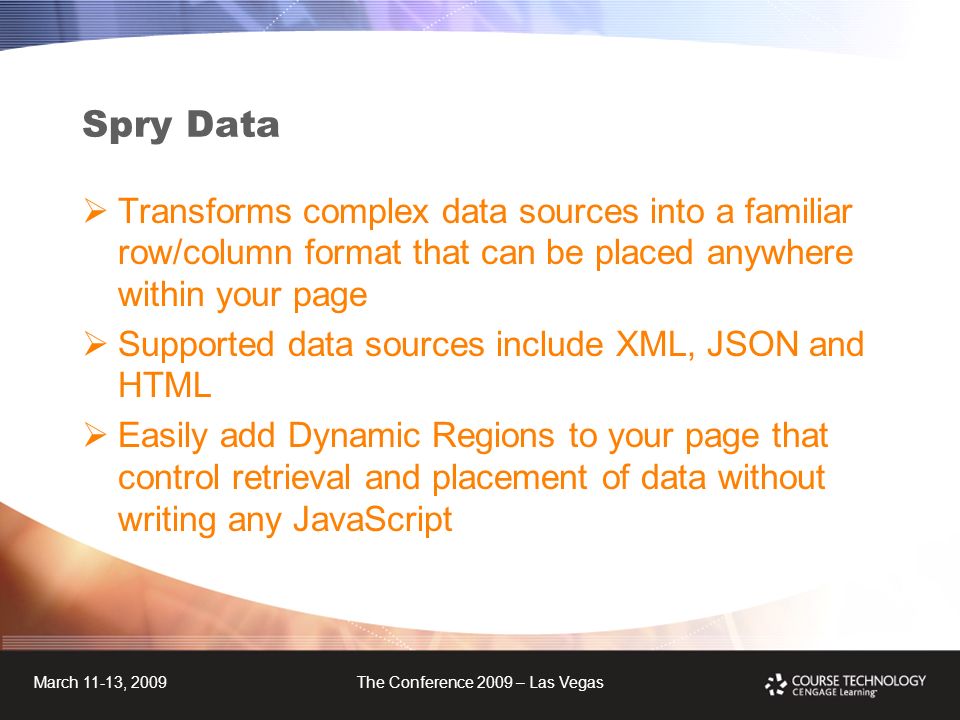 Spry Data

➢ Transforms complex data sources into a familiar row/column format that can be placed anywhere within your page

➢ Supported data sources include XML, JSON and HTML

➢ Easily add Dynamic Regions to your page that control retrieval and placement of data without writing any JavaScript

March 11-13, 2009

The Conference 2009 – Las Vegas

COURSE TECHNOLOGY
CENGAGE Learning